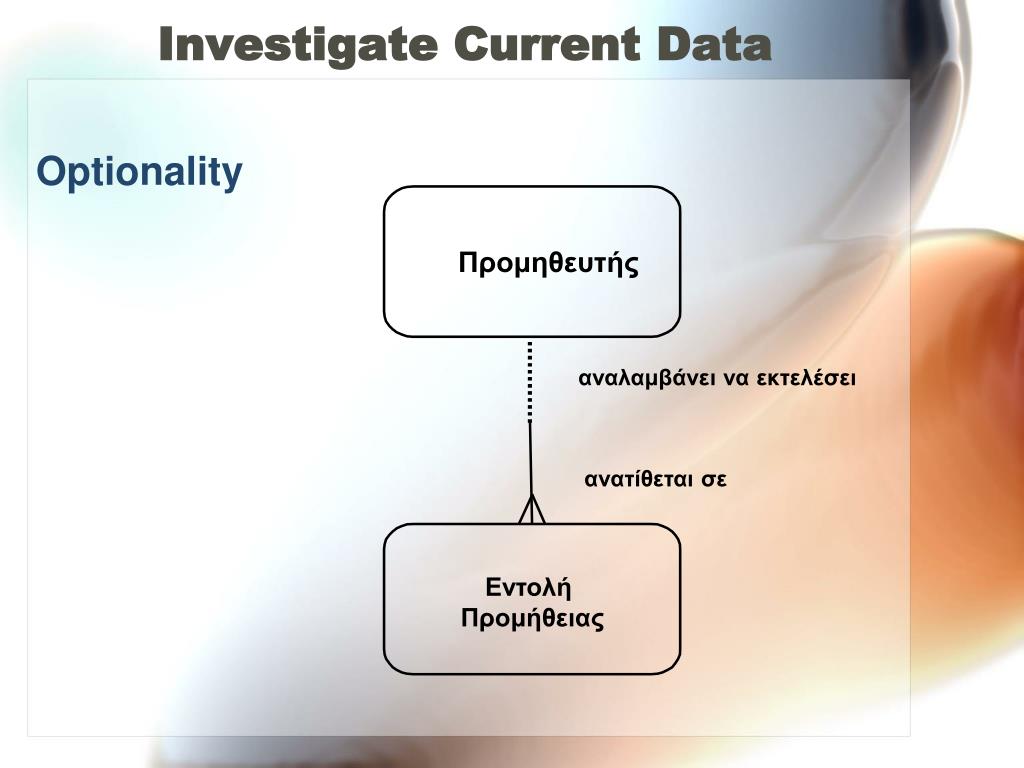 Investigate Current Data

Optionality

Προμηθευτής

αναλαμβάνει να εκτελέσει

ανατίθεται σε

Εντολή
Προμήθειας